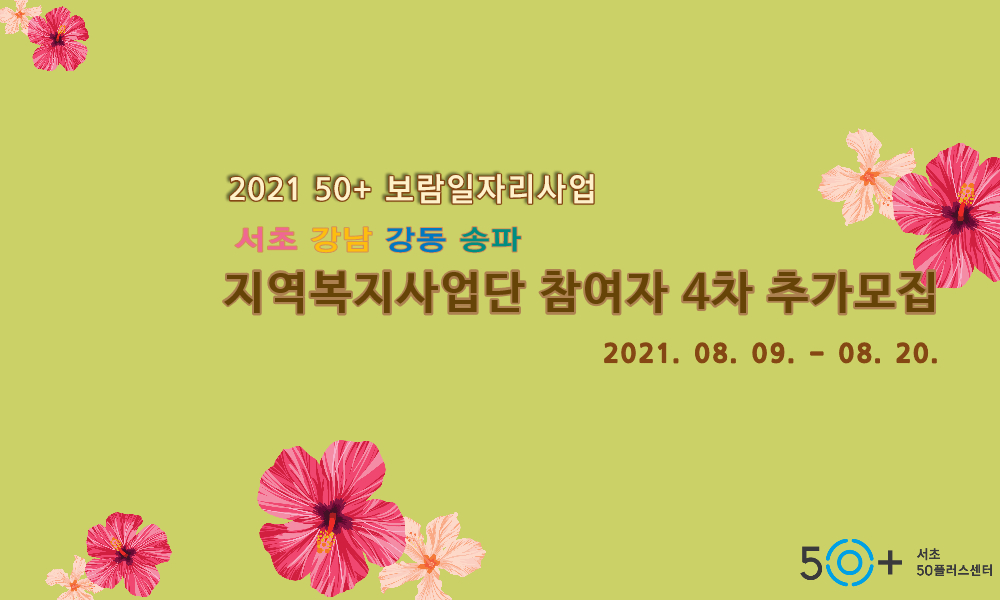 2021 50+ 보람일자리사업

서초 강남 강동 송파

지역복지사업단 참여자 4차 추가모집

2021. 08. 09. - 08. 20.

50+ 서초 50플러스센터